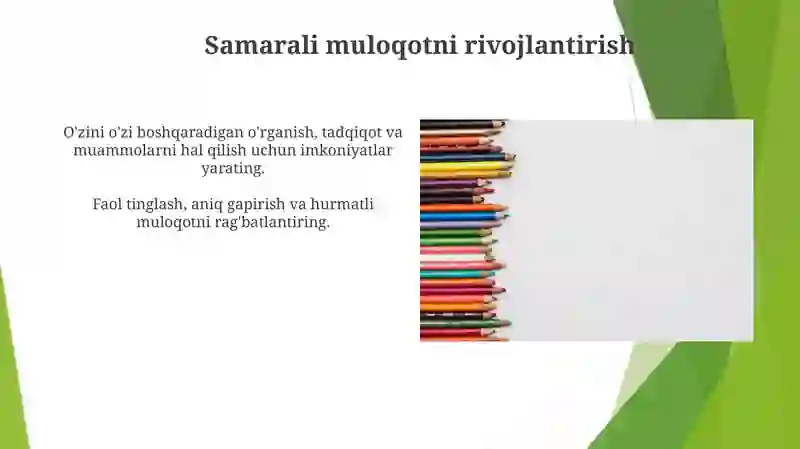 Samarali muloqotni rivojlantirish

O'zini o'zi boshqaradigan o'rganish, tadqiqot va muammolarni hal qilish uchun imkoniyatlar yarating.

Faol tinglash, aniq gapirish va hurmatli muloqotni rag'batlantiring.